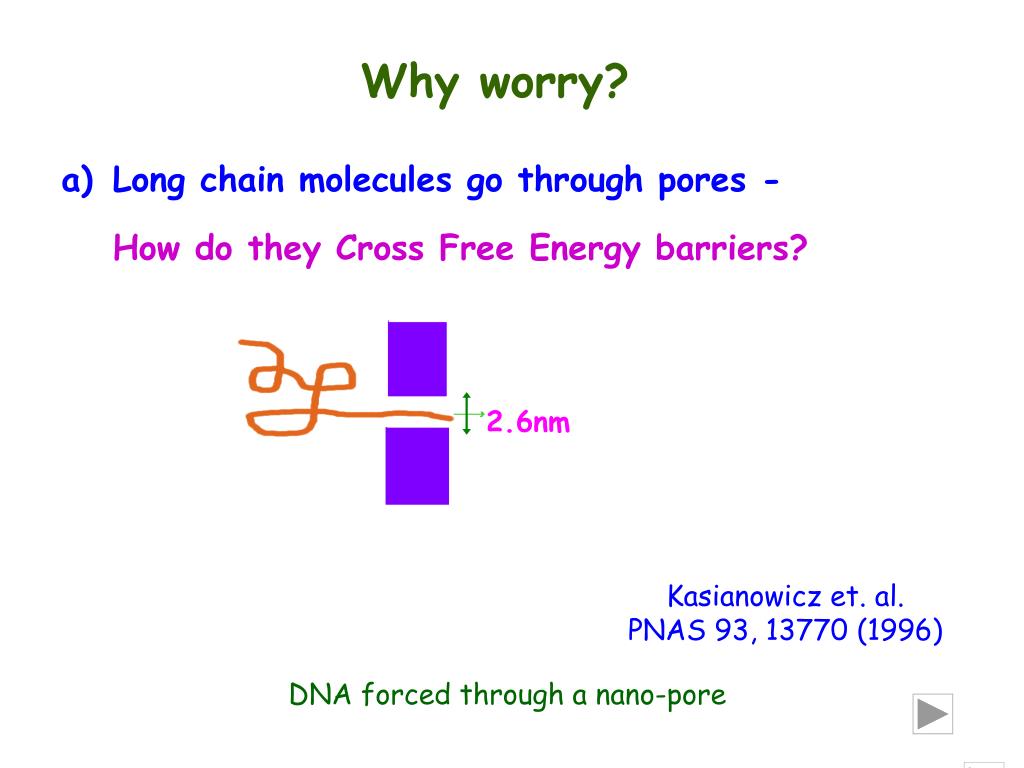 Why worry?

a) Long chain molecules go through pores -

How do they Cross Free Energy barriers?

2.6nm

Kasianowicz et. al.
PNAS 93, 13770 (1996)

DNA forced through a nano-pore